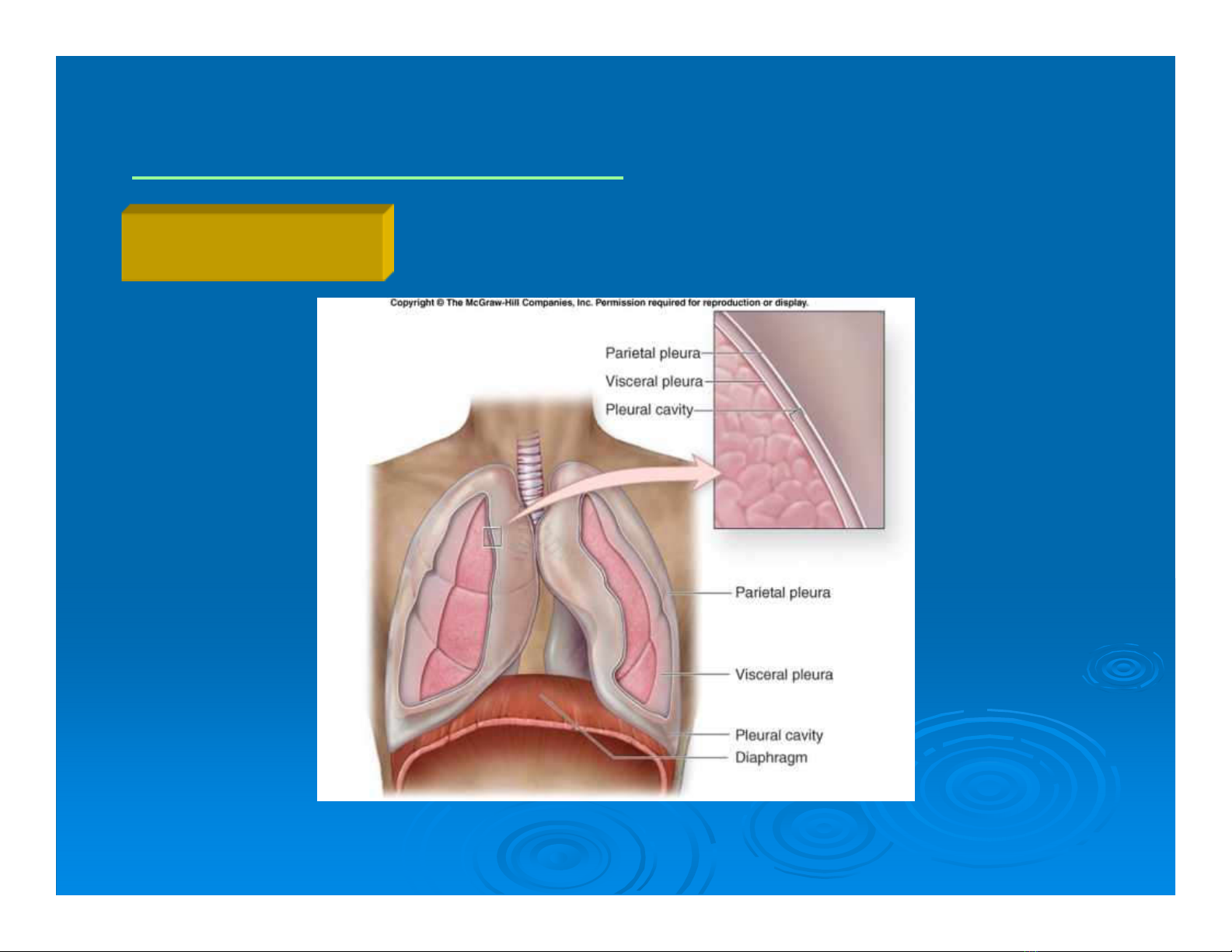 Copyright © The McGraw-Hill Companies, Inc. Permission required for reproduction or display.

Parietal pleura
Visceral pleura
Pleural cavity

Parietal pleura
Visceral pleura
Pleural cavity
Diaphragm